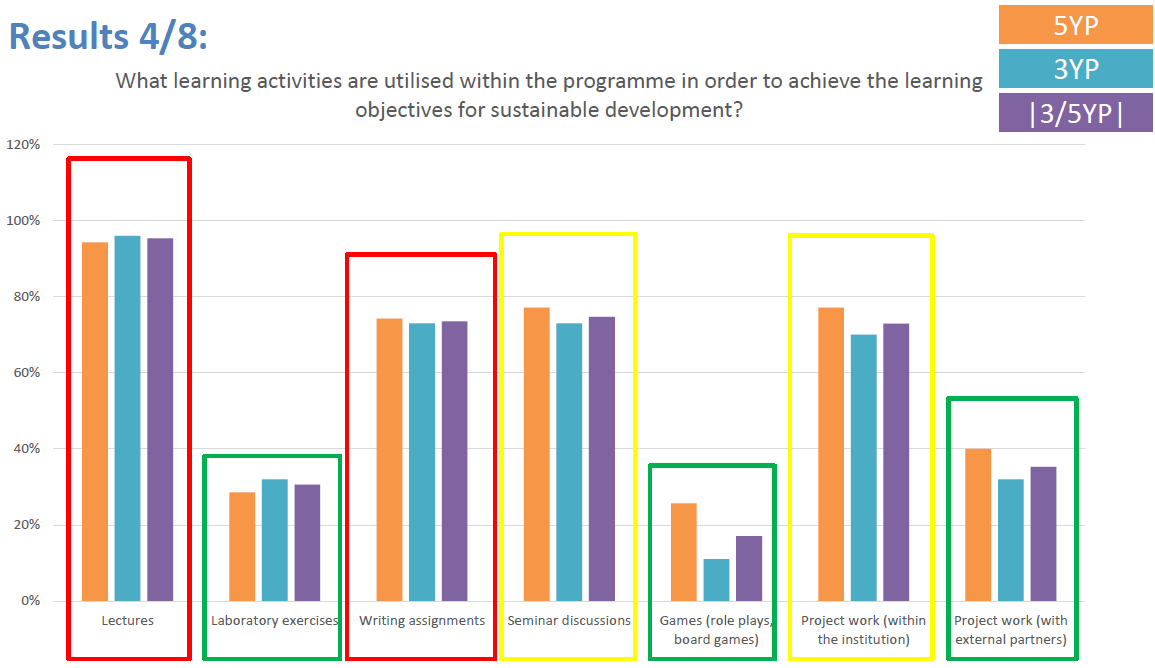 Results 4/8:

5YP
3YP
|3/5YP|

What learning activities are utilised within the programme in order to achieve the learning objectives for sustainable development?

120%
100%
80%
60%
40%
20%
0%

Lectures
Laboratory exercises
Writing assignments
Seminar discussions
Games (role plays, board games)
Project work (within the institution)
Project work (with external partners)